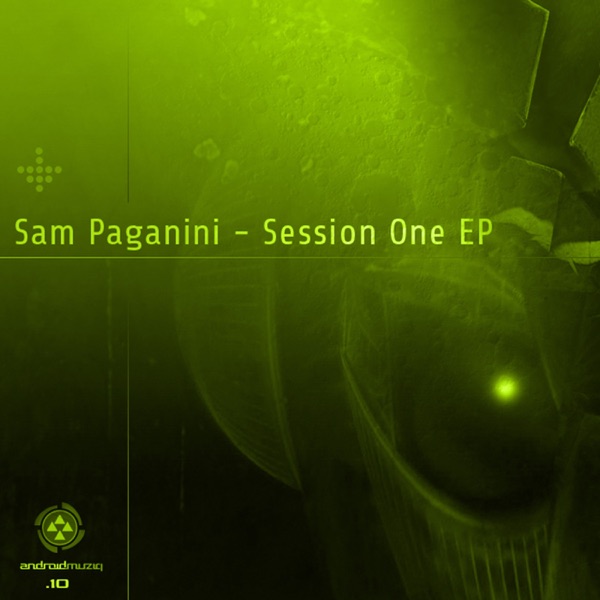 Sam Paganini - Session One EP

androidmuziq
.10